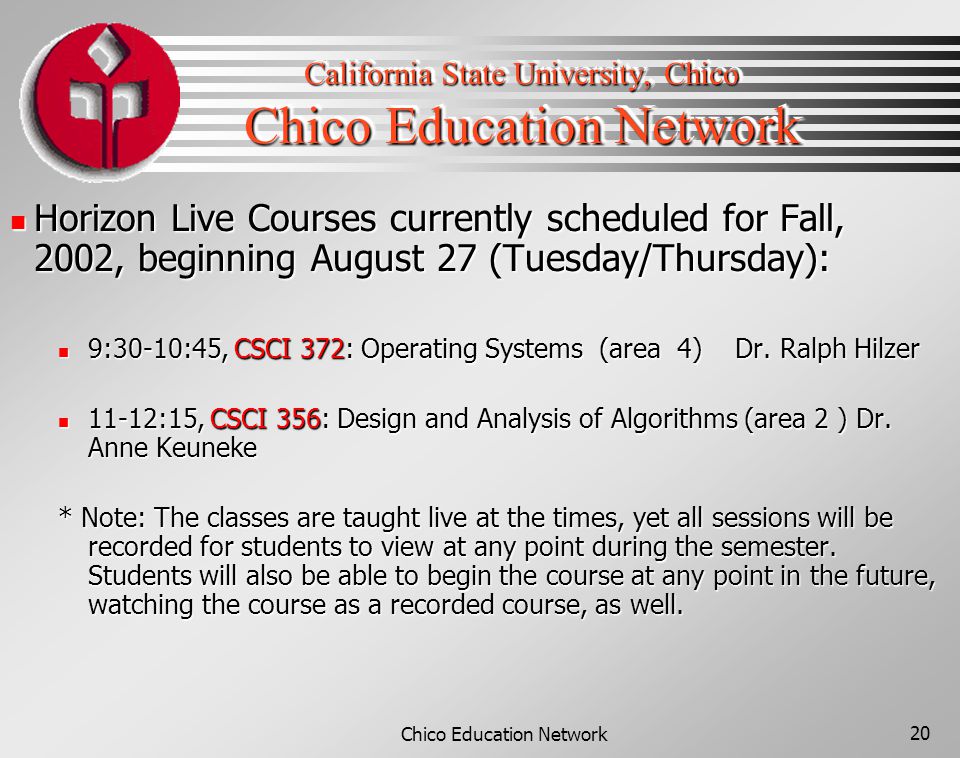 California State University, Chico
Chico Education Network

Horizon Live Courses currently scheduled for Fall, 2002, beginning August 27 (Tuesday/Thursday):

9:30-10:45, CSCI 372: Operating Systems (area 4) Dr. Ralph Hilzer

11-12:15, CSCI 356: Design and Analysis of Algorithms (area 2 ) Dr. Anne Keuneke

* Note: The classes are taught live at the times, yet all sessions will be recorded for students to view at any point during the semester. Students will also be able to begin the course at any point in the future, watching the course as a recorded course, as well.

Chico Education Network

20